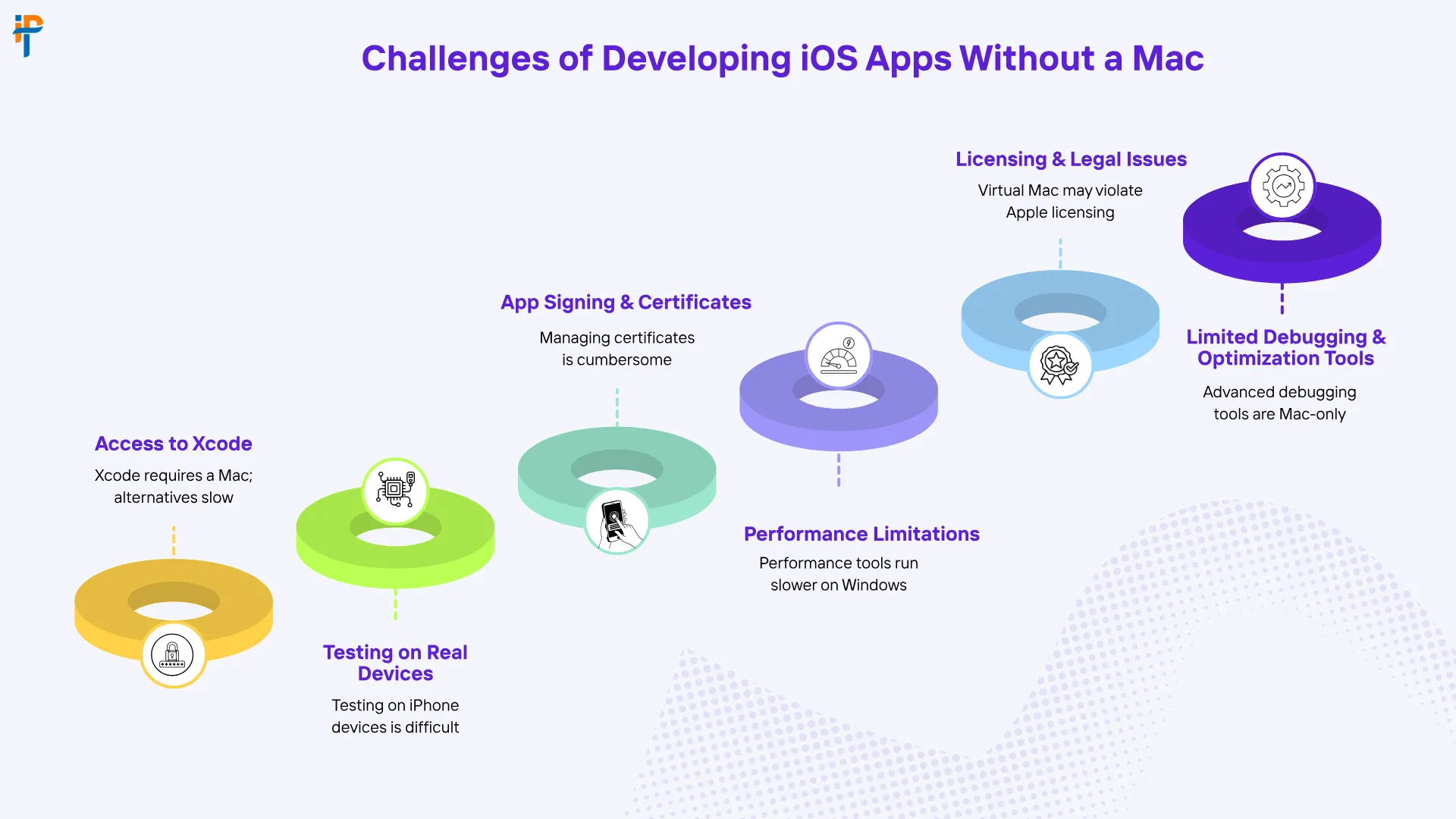 Challenges of Developing iOS Apps Without a Mac

Access to Xcode

Xcode requires a Mac; alternatives slow

Testing on Real Devices

Testing on iPhone devices is difficult

App Signing & Certificates

Managing certificates is cumbersome

Performance Limitations

Performance tools run slower on Windows

Licensing & Legal Issues

Virtual Mac may violate Apple licensing

Limited Debugging & Optimization Tools

Advanced debugging tools are Mac-only